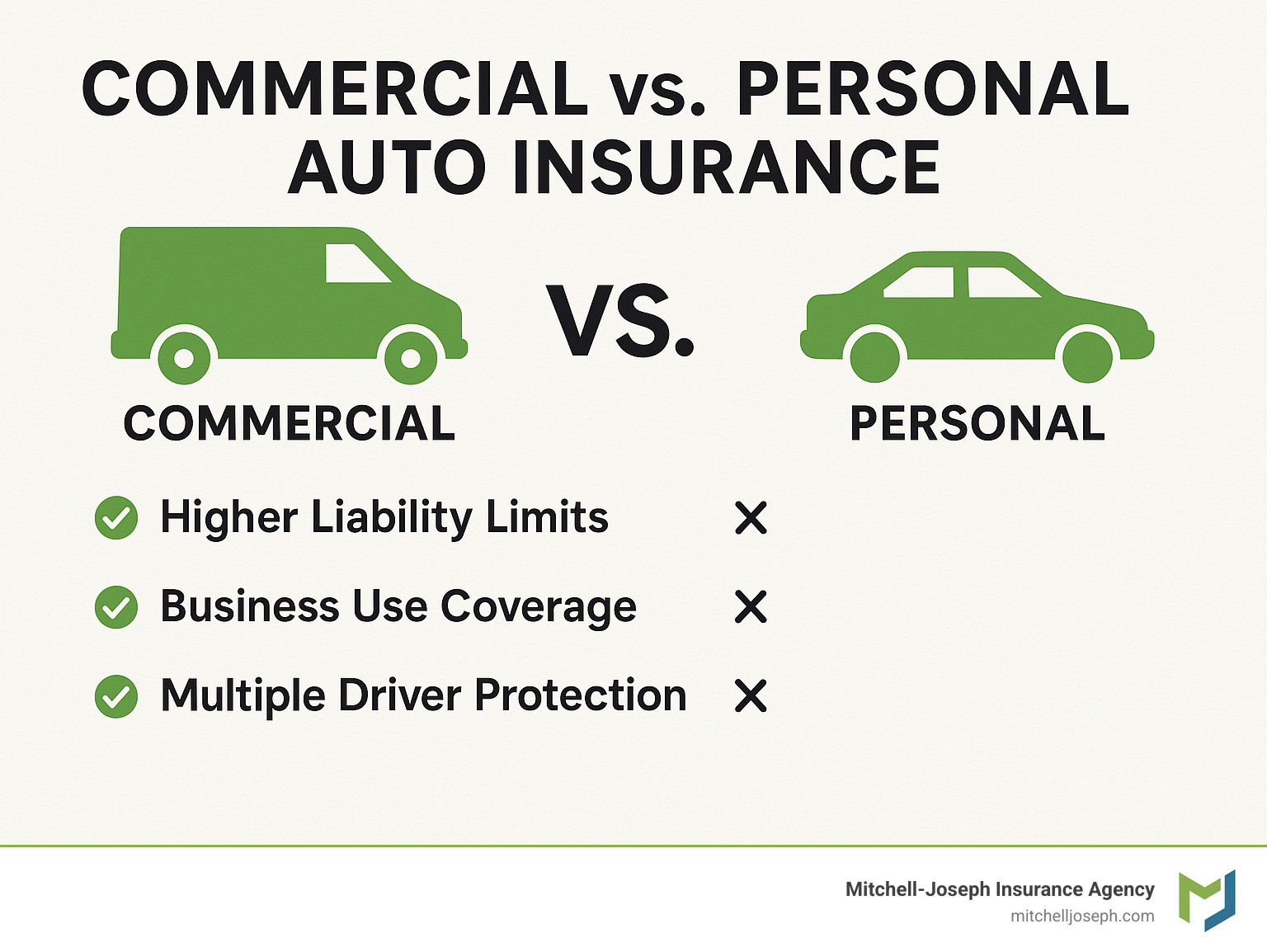 COMMERCIAL vs. PERSONAL AUTO INSURANCE

VS.

COMMERCIAL

PERSONAL

Higher Liability Limits ✕

Business Use Coverage ✕

Multiple Driver Protection ✕

Mitchell-Joseph Insurance Agency
mitchelljoseph.com